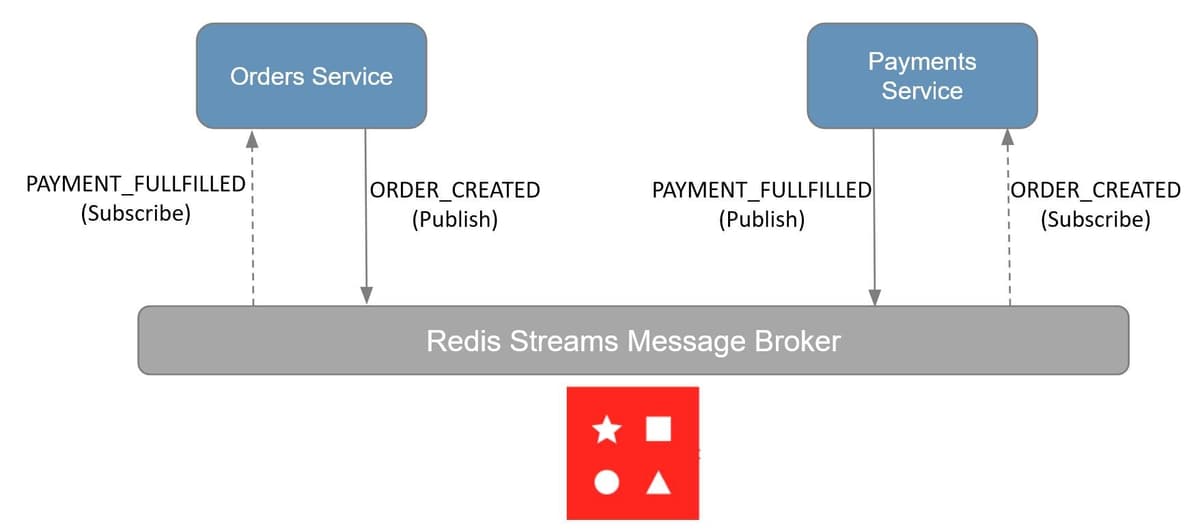 Orders Service

Payments Service

PAYMENT_FULLFILLED
(Subscribe)

ORDER_CREATED
(Publish)

PAYMENT_FULLFILLED
(Publish)

ORDER_CREATED
(Subscribe)

Redis Streams Message Broker